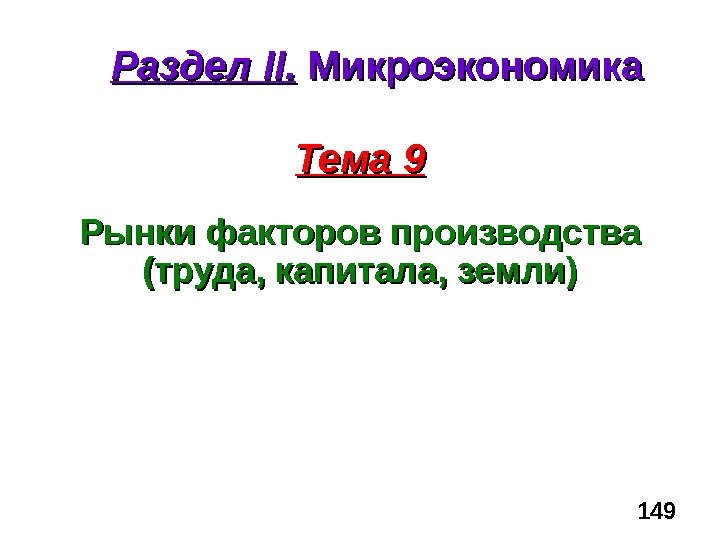 Раздел II. Микроэкономика

Тема 9

Рынки факторов производства (труда, капитала, земли)

149